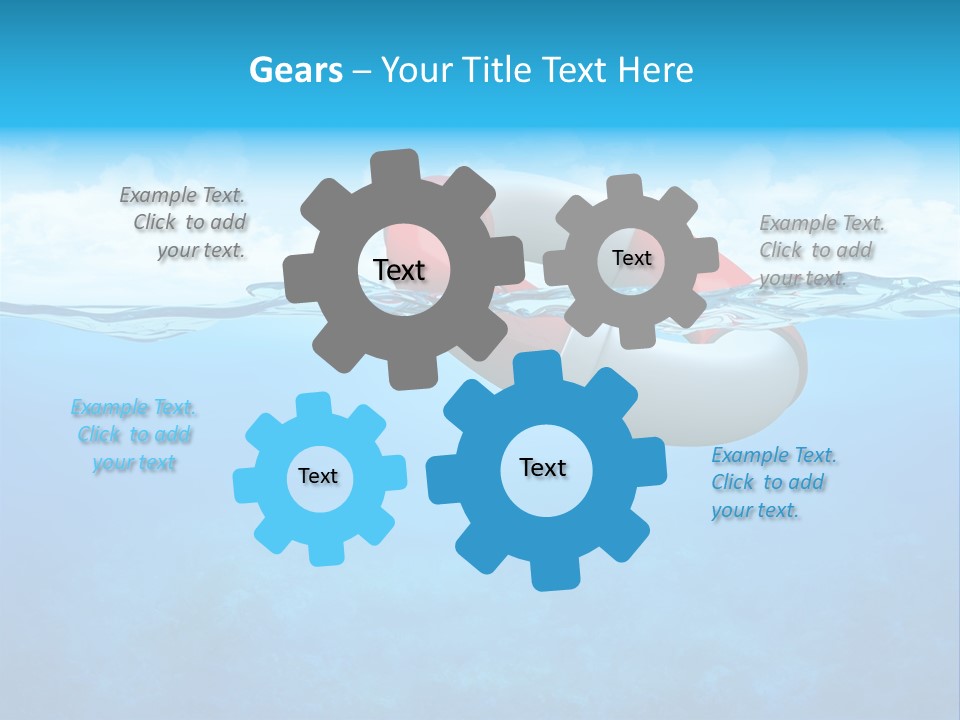 Gears – Your Title Text Here

Example Text. Click to add your text.

Text

Text

Example Text. Click to add your text.

Example Text. Click to add your text

Text

Text

Example Text. Click to add your text.